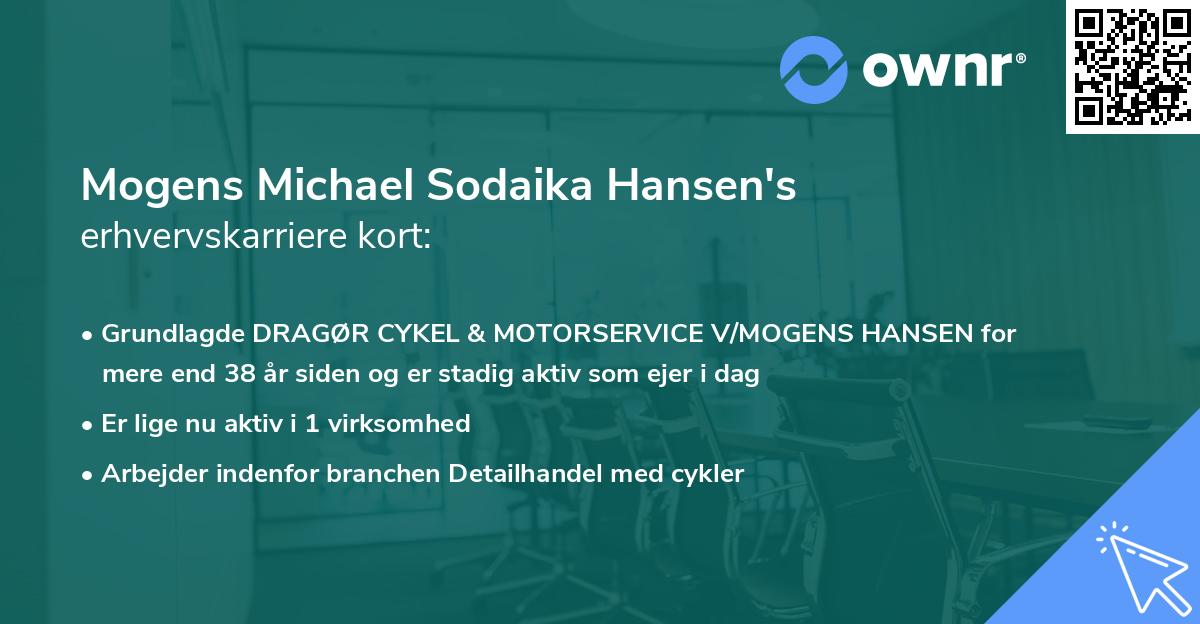 ownr®

Mogens Michael Sodaika Hansen's erhvervskarriere kort:

• Grundlagde DRAGØR CYKEL & MOTORSERVICE V/MOGENS HANSEN for mere end 38 år siden og er stadig aktiv som ejer i dag
• Er lige nu aktiv i 1 virksomhed
• Arbejder indenfor branchen Detailhandel med cykler